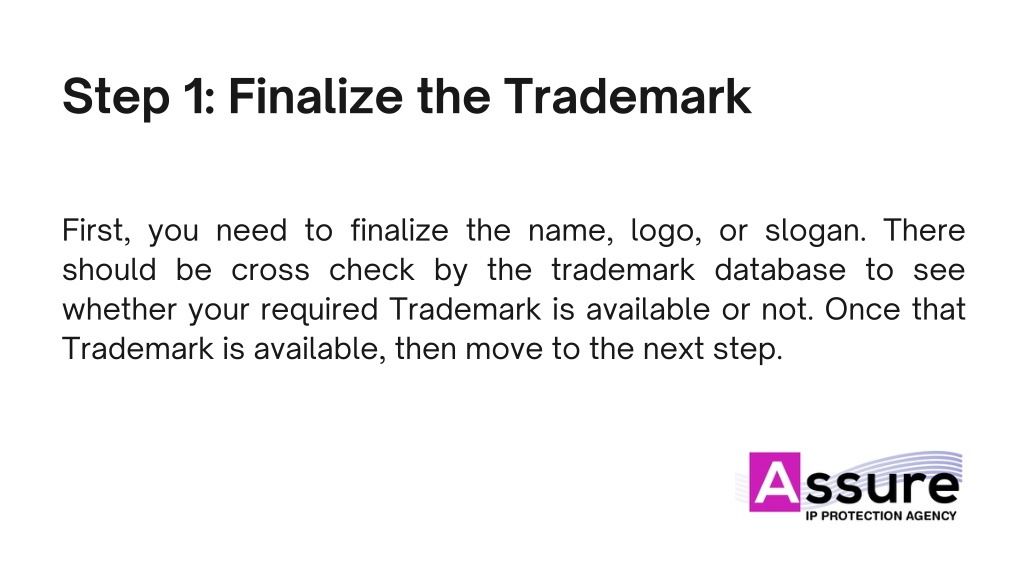 Step 1: Finalize the Trademark

First, you need to finalize the name, logo, or slogan. There should be cross check by the trademark database to see whether your required Trademark is available or not. Once that Trademark is available, then move to the next step.

Assure
IP PROTECTION AGENCY